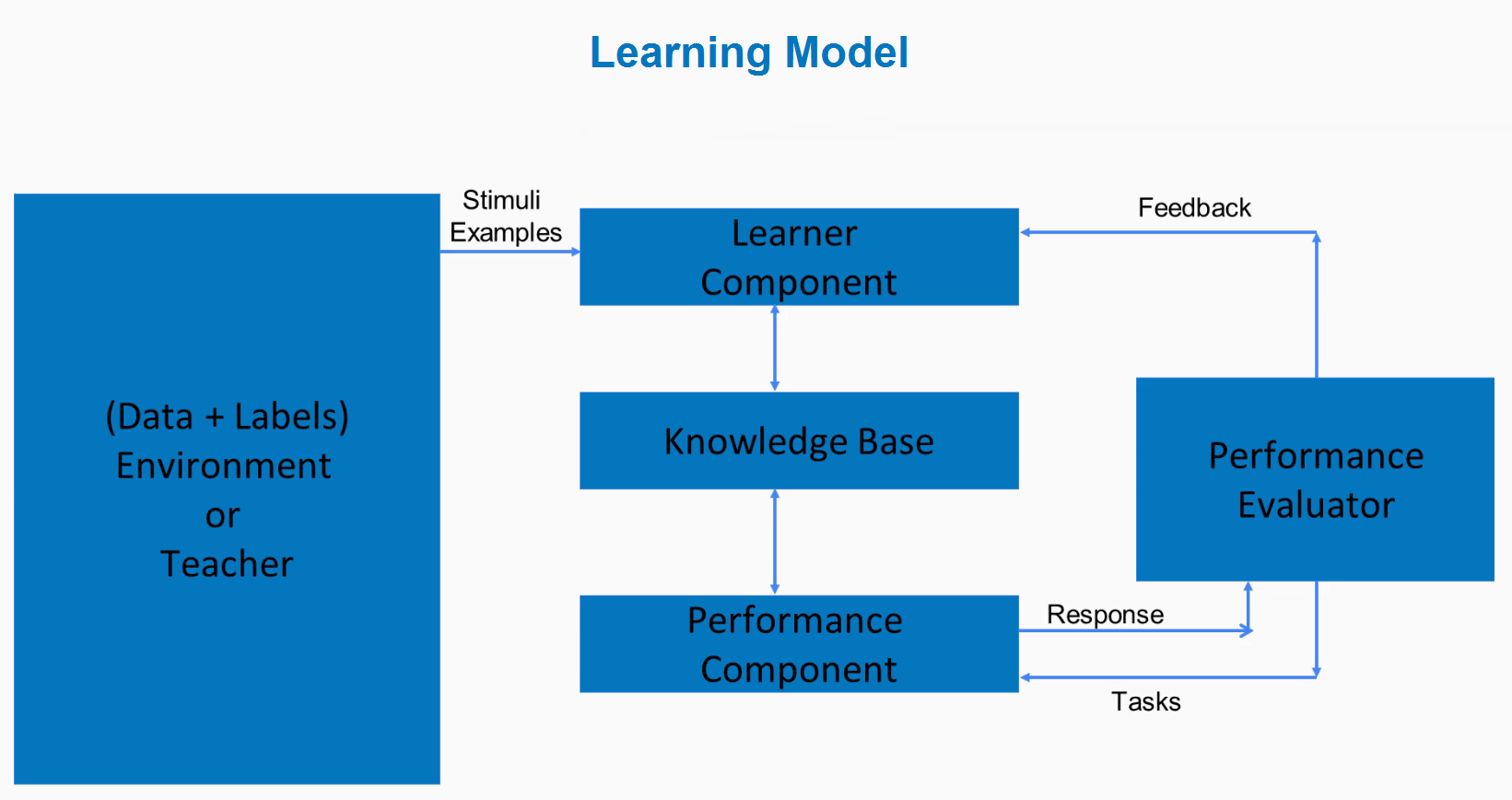 Learning Model

(Data + Labels)
Environment
or
Teacher

Stimuli
Examples

Learner
Component

Feedback

Knowledge Base

Performance
Evaluator

Performance
Component

Response

Tasks